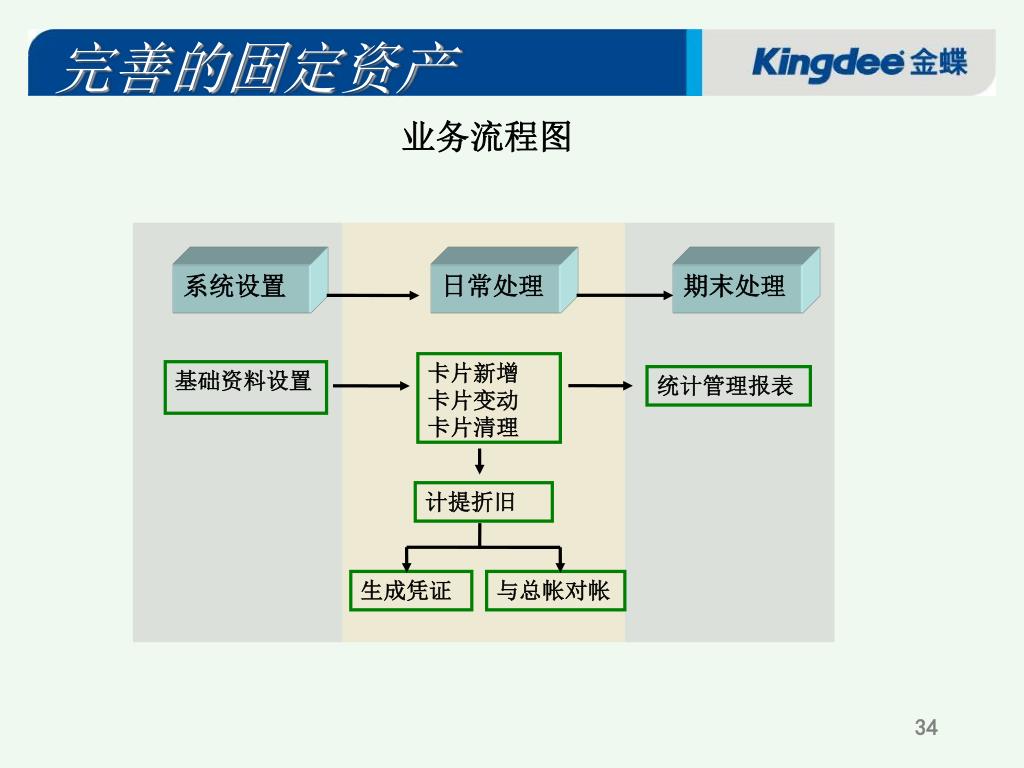 完善的固定资产

Kingdee 金蝶

业务流程图

系统设置

日常处理

期末处理

基础资料设置

卡片新增
卡片变动
卡片清理

统计管理报表

计提折旧

生成凭证

与总帐对帐

34